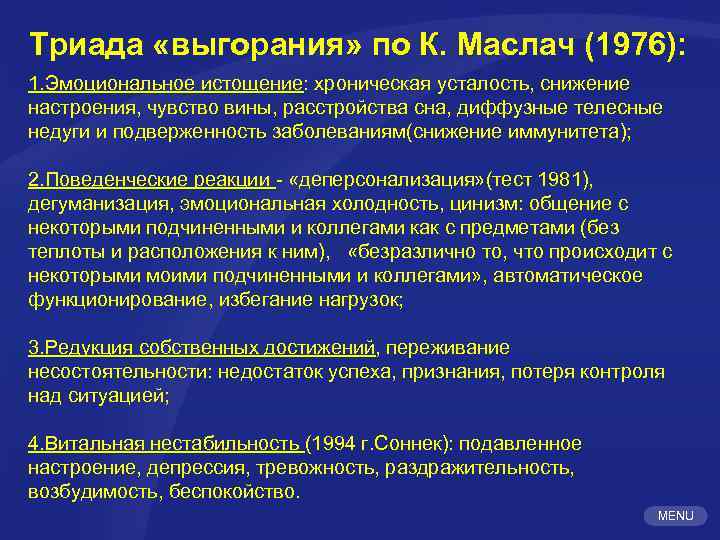 Триада «выгорания» по К. Маслач (1976):

1.Эмоциональное истощение: хроническая усталость, снижение настроения, чувство вины, расстройства сна, диффузные телесные недуги и подверженность заболеваниям(снижение иммунитета);

2.Поведенческие реакции - «деперсонализация»(тест 1981), дегуманизация, эмоциональная холодность, цинизм: общение с некоторыми подчиненными и коллегами как с предметами (без теплоты и расположения к ним), «безразлично то, что происходит с некоторыми моими подчиненными и коллегами», автоматическое функционирование, избегание нагрузок;

3.Редукция собственных достижений, переживание несостоятельности: недостаток успеха, признания, потеря контроля над ситуацией;

4.Витальная нестабильность (1994 г.Соннек): подавленное настроение, депрессия, тревожность, раздражительность, возбудимость, беспокойство.

MENU